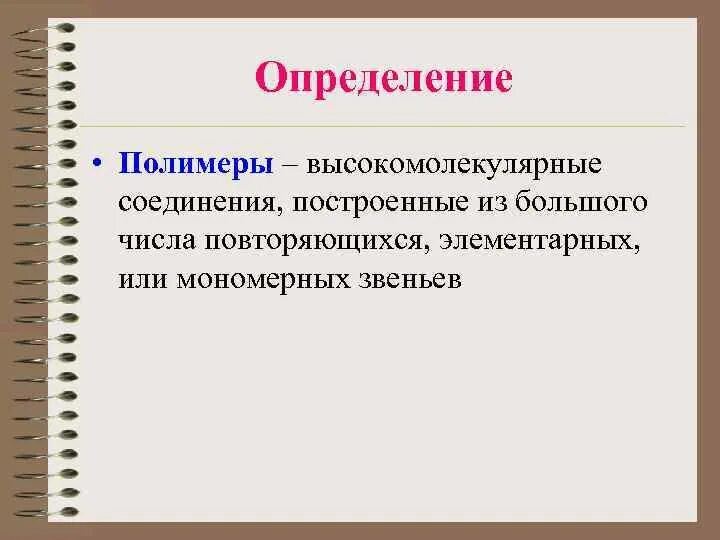 Определение

• Полимеры – высокомолекулярные соединения, построенные из большого числа повторяющихся, элементарных, или мономерных звеньев